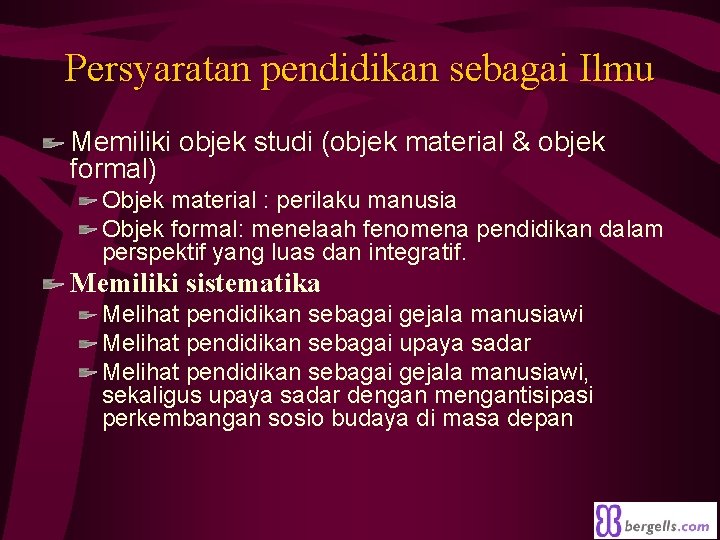 Persyaratan pendidikan sebagai Ilmu

Memiliki objek studi (objek material & objek formal)

Objek material : perilaku manusia

Objek formal: menelaah fenomena pendidikan dalam perspektif yang luas dan integratif.

Memiliki sistematika

Melihat pendidikan sebagai gejala manusiawi

Melihat pendidikan sebagai upaya sadar

Melihat pendidikan sebagai gejala manusiawi, sekaligus upaya sadar dengan mengantisipasi perkembangan sosio budaya di masa depan

bergells.com